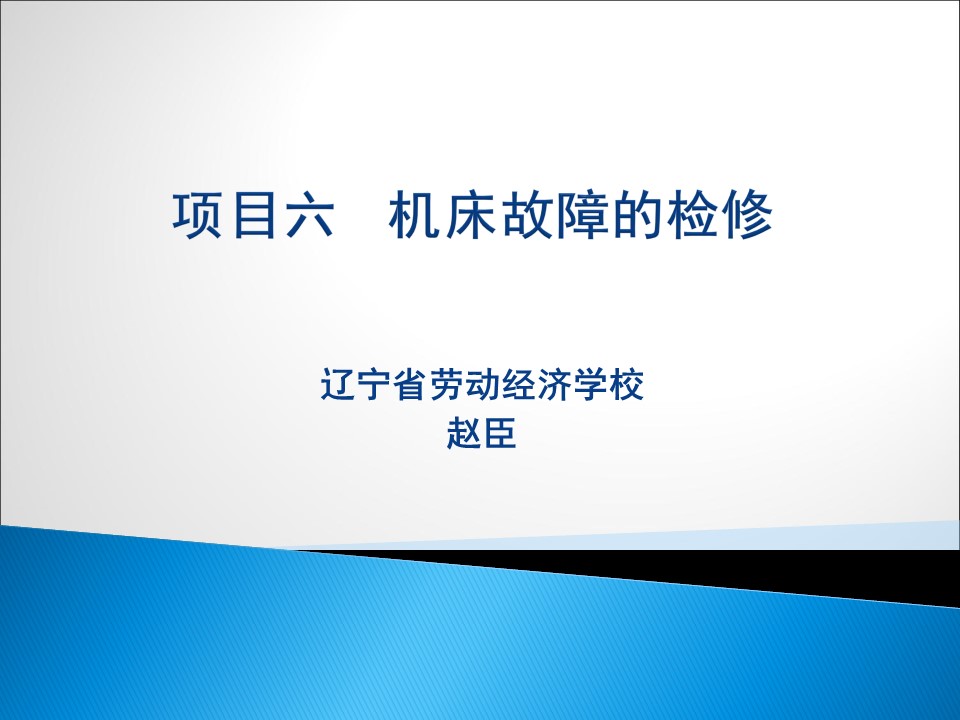 项目六　机床故障的检修

辽宁省劳动经济学校
赵臣